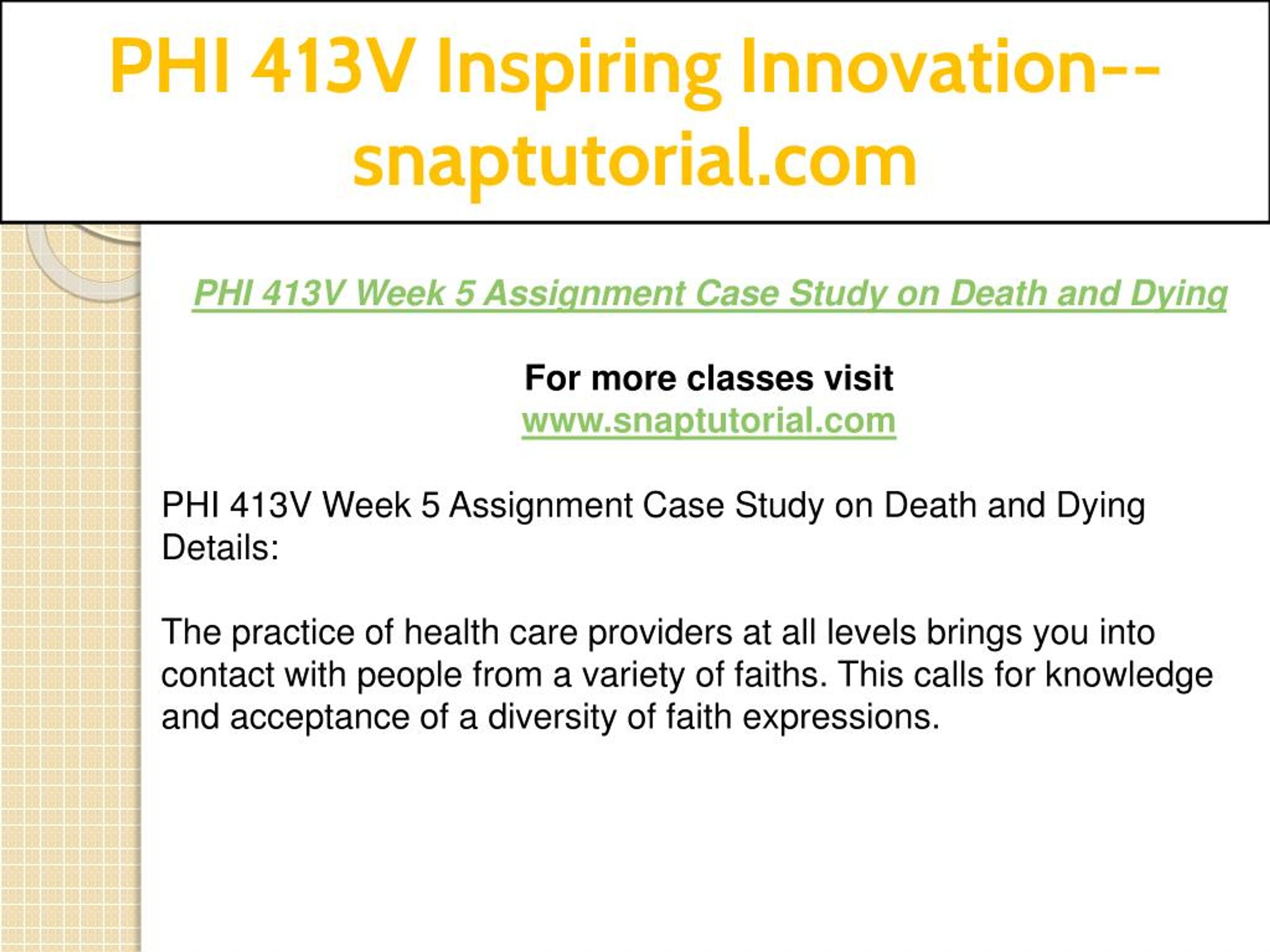 PHI 413V Inspiring Innovation--snaptutorial.com

PHI 413V Week 5 Assignment Case Study on Death and Dying

For more classes visit
www.snaptutorial.com

PHI 413V Week 5 Assignment Case Study on Death and Dying
Details:

The practice of health care providers at all levels brings you into contact with people from a variety of faiths. This calls for knowledge and acceptance of a diversity of faith expressions.